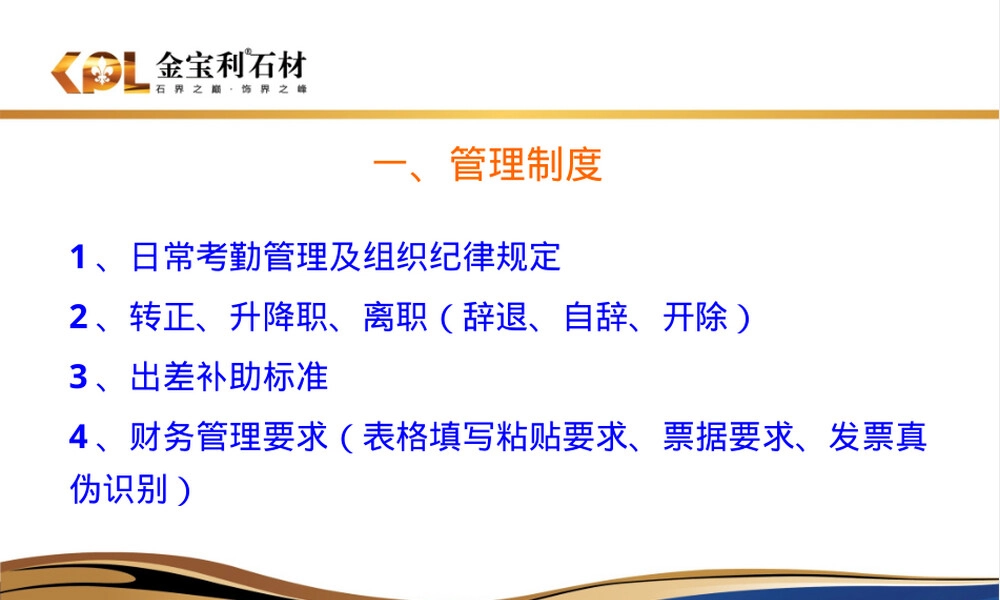 KPL 金宝利®石材
石界之巅·饰界之峰

一、管理制度

1、日常考勤管理及组织纪律规定

2、转正、升降职、离职（辞退、自辞、开除）

3、出差补助标准

4、财务管理要求（表格填写粘贴要求、票据要求、发票真伪识别）